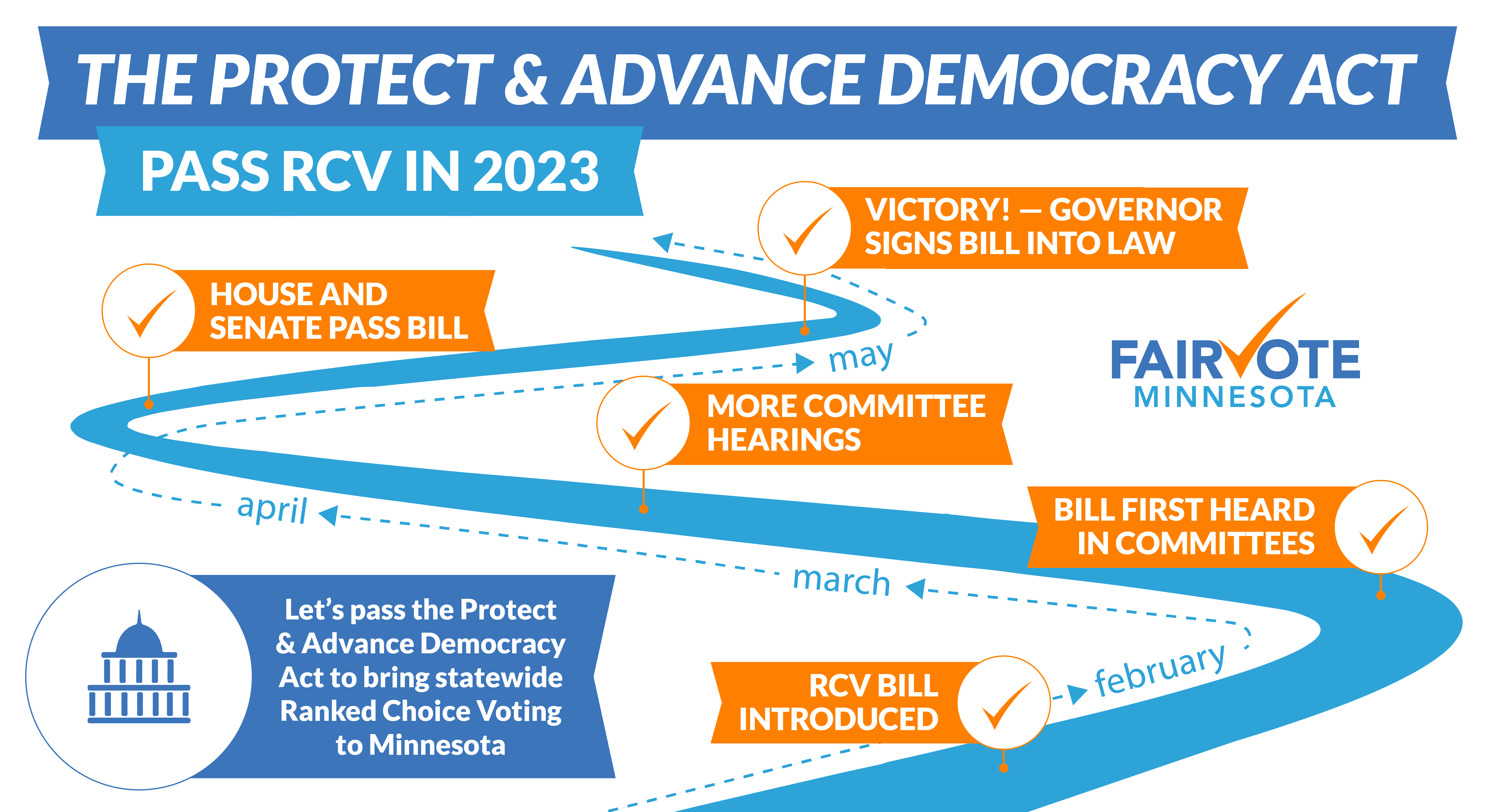 THE PROTECT & ADVANCE DEMOCRACY ACT

PASS RCV IN 2023

VICTORY! — GOVERNOR SIGNS BILL INTO LAW

HOUSE AND SENATE PASS BILL

may

FAIRVOTE
MINNESOTA

MORE COMMITTEE HEARINGS

april

BILL FIRST HEARD IN COMMITTEES

march

Let's pass the Protect & Advance Democracy Act to bring statewide Ranked Choice Voting to Minnesota

RCV BILL INTRODUCED

february